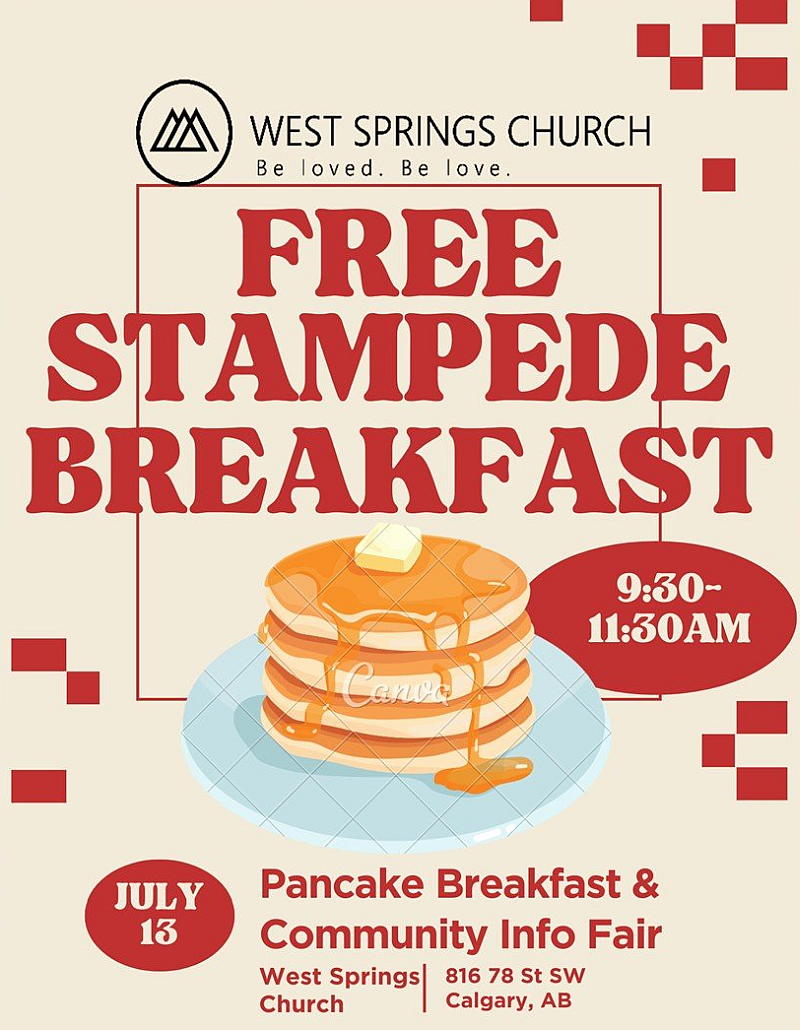 WEST SPRINGS CHURCH
Be loved. Be love.

FREE STAMPEDE BREAKFAST

9:30-11:30AM

Canva

JULY 13

Pancake Breakfast & Community Info Fair

West Springs Church

816 78 St SW
Calgary, AB